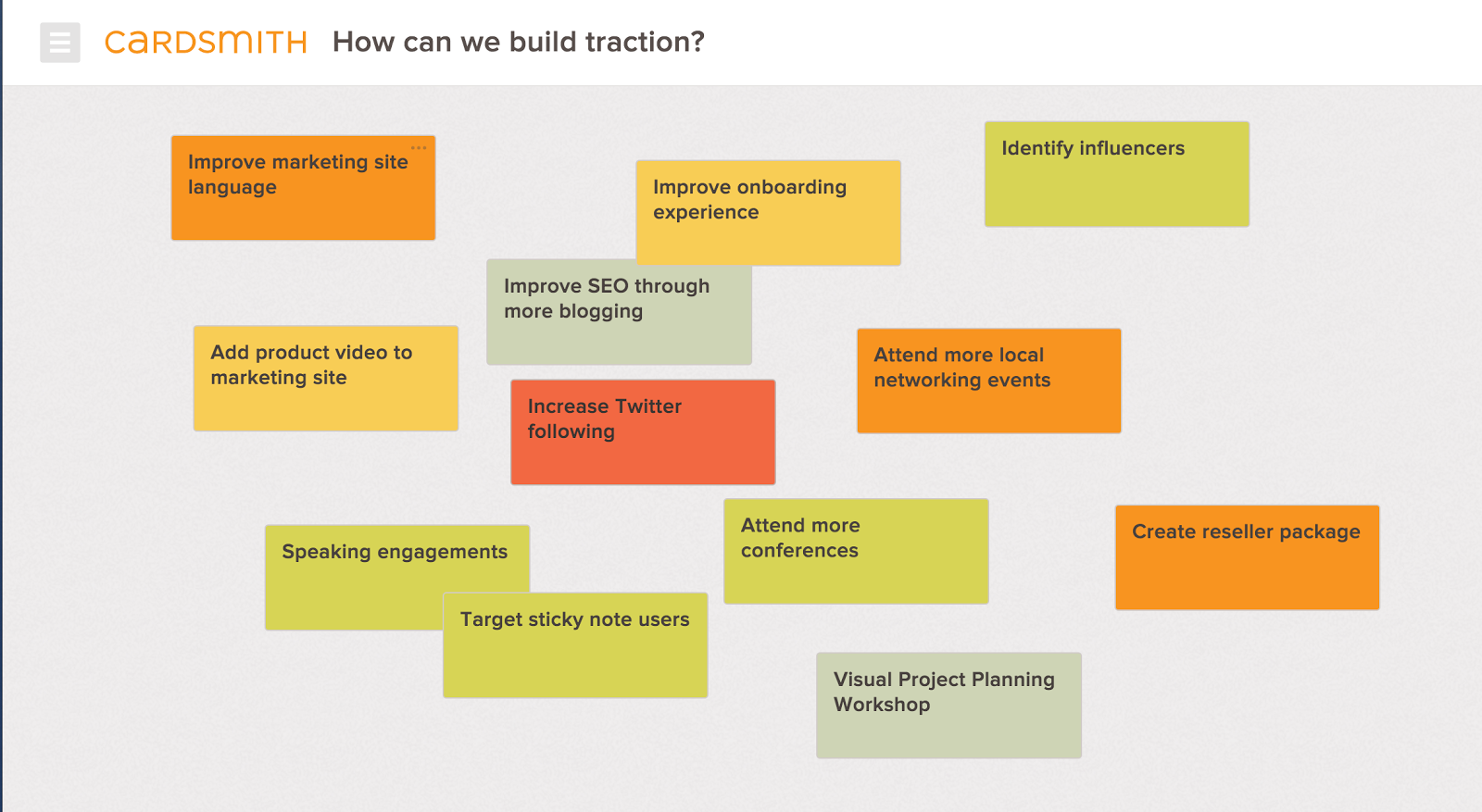 CaRDSMITH How can we build traction?

Improve marketing site language

Improve onboarding experience

Identify influencers

Improve SEO through more blogging

Add product video to marketing site

Attend more local networking events

Increase Twitter following

Speaking engagements

Attend more conferences

Create reseller package

Target sticky note users

Visual Project Planning Workshop